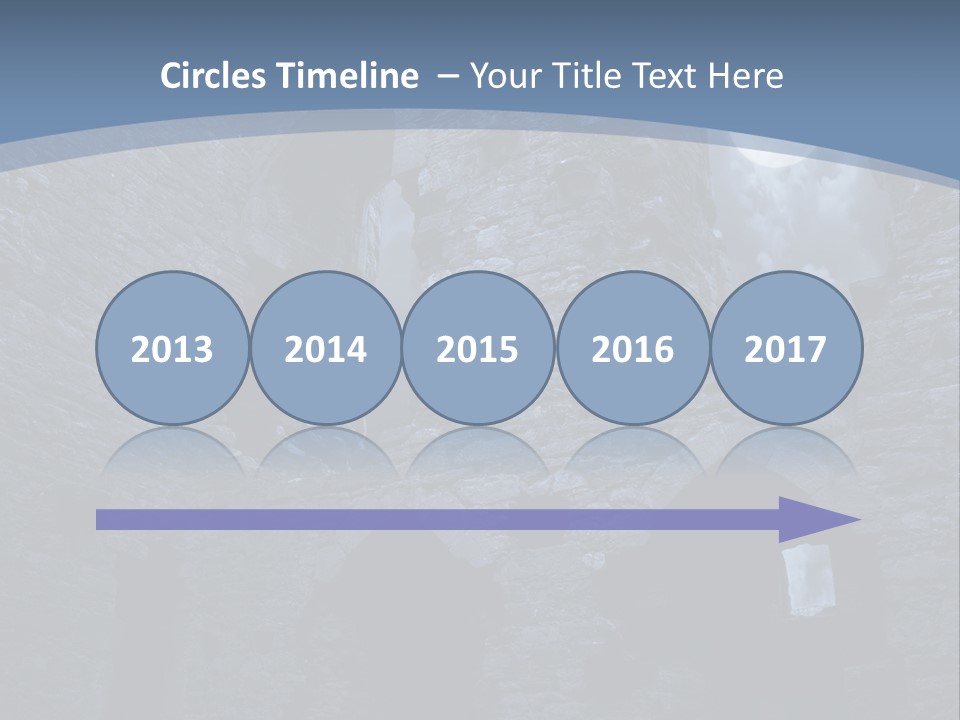 Circles Timeline – Your Title Text Here

2013

2014

2015

2016

2017